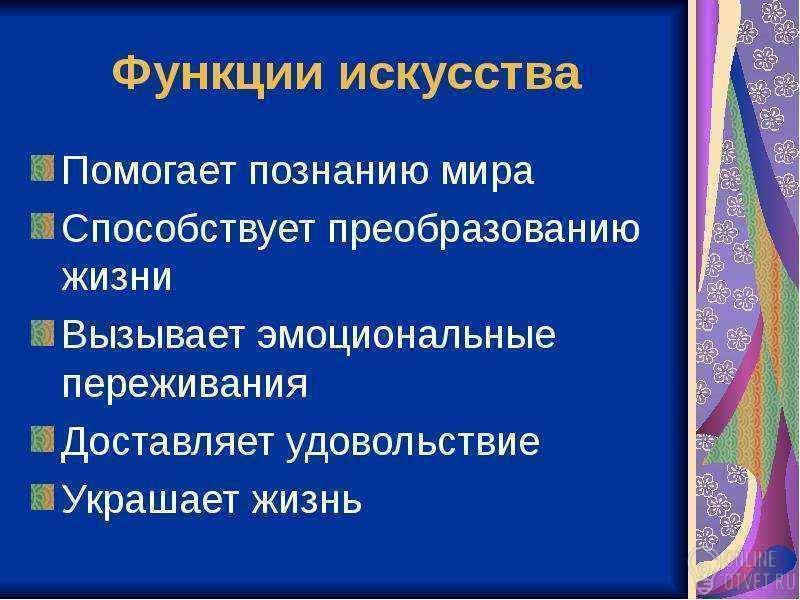 Функции искусства

• Помогает познанию мира
• Способствует преобразованию жизни
• Вызывает эмоциональные переживания
• Доставляет удовольствие
• Украшает жизнь

ONLINE OTVET.RU